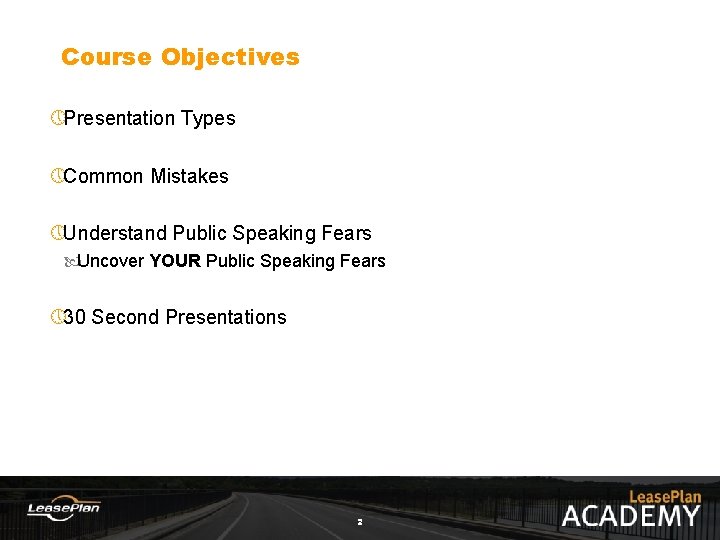 Course Objectives

Presentation Types

Common Mistakes

Understand Public Speaking Fears

Uncover **YOUR** Public Speaking Fears

30 Second Presentations

LeasePlan

2

LeasePlan
ACADEMY